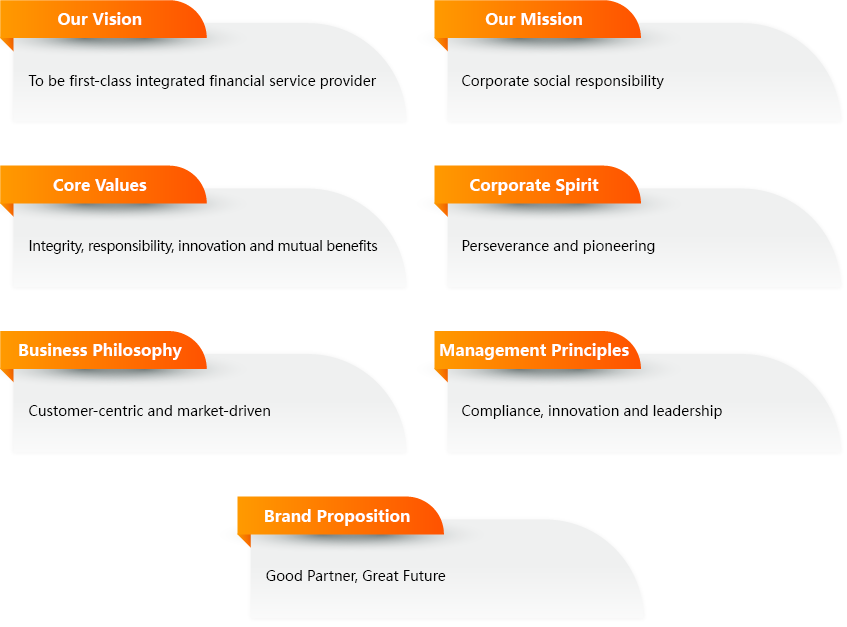 Our Vision

To be first-class integrated financial service provider

Our Mission

Corporate social responsibility

Core Values

Integrity, responsibility, innovation and mutual benefits

Corporate Spirit

Perseverance and pioneering

Business Philosophy

Customer-centric and market-driven

Management Principles

Compliance, innovation and leadership

Brand Proposition

Good Partner, Great Future